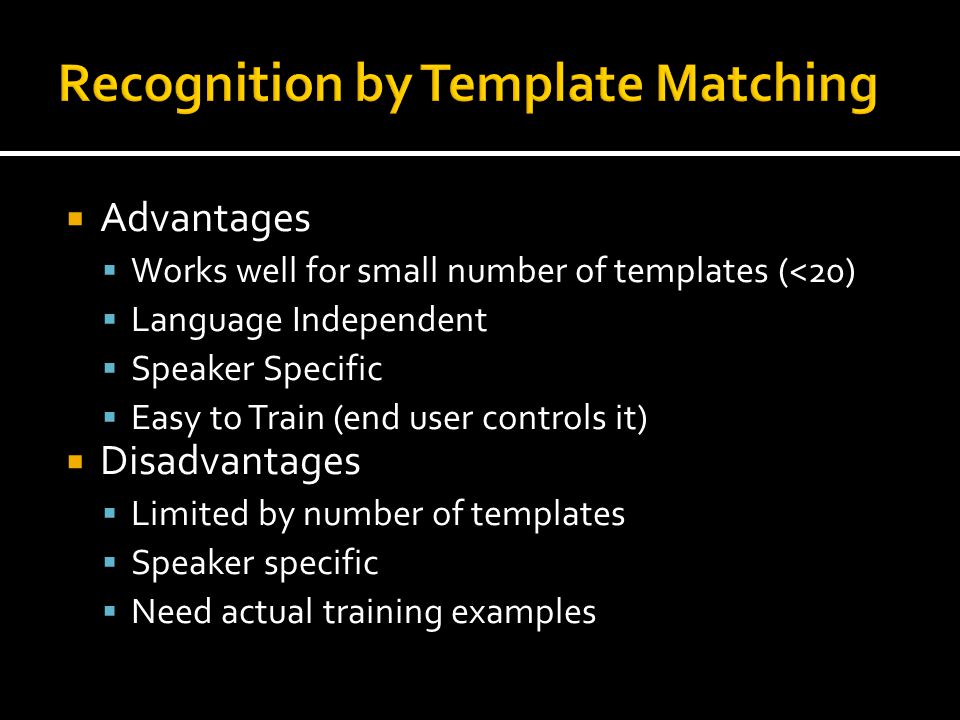 Recognition by Template Matching

- Advantages
  - Works well for small number of templates (<20)
  - Language Independent
  - Speaker Specific
  - Easy to Train (end user controls it)
- Disadvantages
  - Limited by number of templates
  - Speaker specific
  - Need actual training examples